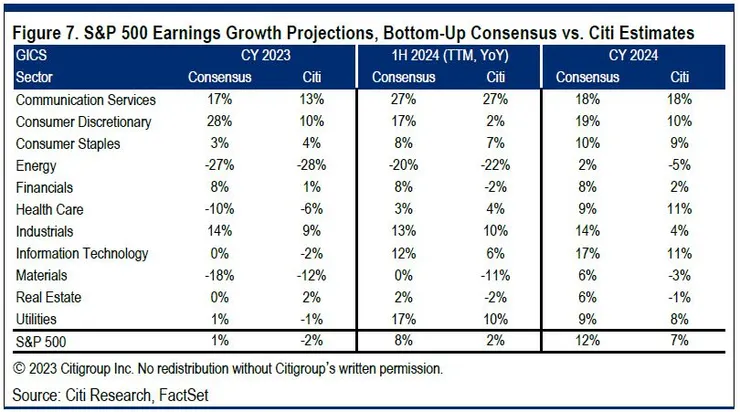 Figure 7. S&P 500 Earnings Growth Projections, Bottom-Up Consensus vs. Citi Estimates

| GICS Sector | CY 2023 Consensus | CY 2023 Citi | 1H 2024 (TTM, YoY) Consensus | 1H 2024 (TTM, YoY) Citi | CY 2024 Consensus | CY 2024 Citi |
|---|---|---|---|---|---|---|
| Communication Services | 17% | 13% | 27% | 27% | 18% | 18% |
| Consumer Discretionary | 28% | 10% | 17% | 2% | 19% | 10% |
| Consumer Staples | 3% | 4% | 8% | 7% | 10% | 9% |
| Energy | -27% | -28% | -20% | -22% | 2% | -5% |
| Financials | 8% | 1% | 8% | -2% | 8% | 2% |
| Health Care | -10% | -6% | 3% | 4% | 9% | 11% |
| Industrials | 14% | 9% | 13% | 10% | 14% | 4% |
| Information Technology | 0% | -2% | 12% | 6% | 17% | 11% |
| Materials | -18% | -12% | 0% | -11% | 6% | -3% |
| Real Estate | 0% | 2% | 2% | -2% | 6% | -1% |
| Utilities | 1% | -1% | 17% | 10% | 9% | 8% |
| S&P 500 | 1% | -2% | 8% | 2% | 12% | 7% |

© 2023 Citigroup Inc. No redistribution without Citigroup's written permission.

Source: Citi Research, FactSet